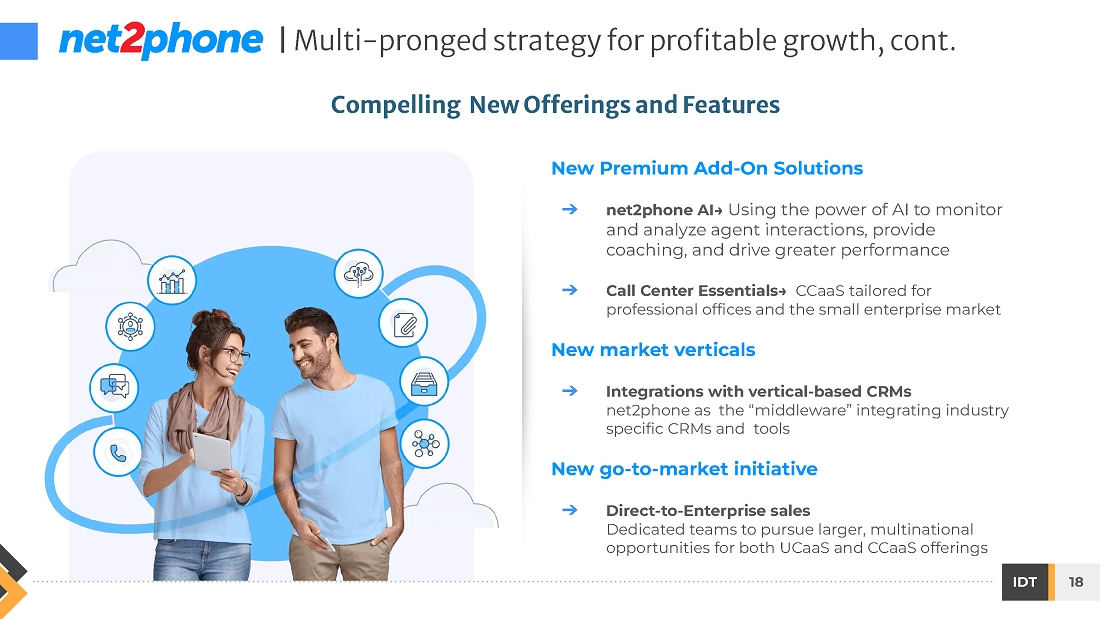 net2phone | Multi-pronged strategy for profitable growth, cont.

Compelling New Offerings and Features

New Premium Add-On Solutions

➔ net2phone AI→ Using the power of AI to monitor and analyze agent interactions, provide coaching, and drive greater performance

➔ Call Center Essentials→ CCaaS tailored for professional offices and the small enterprise market

New market verticals

➔ Integrations with vertical-based CRMs
net2phone as the "middleware" integrating industry specific CRMs and tools

New go-to-market initiative

➔ Direct-to-Enterprise sales
Dedicated teams to pursue larger, multinational opportunities for both UCaaS and CCaaS offerings

IDT 18